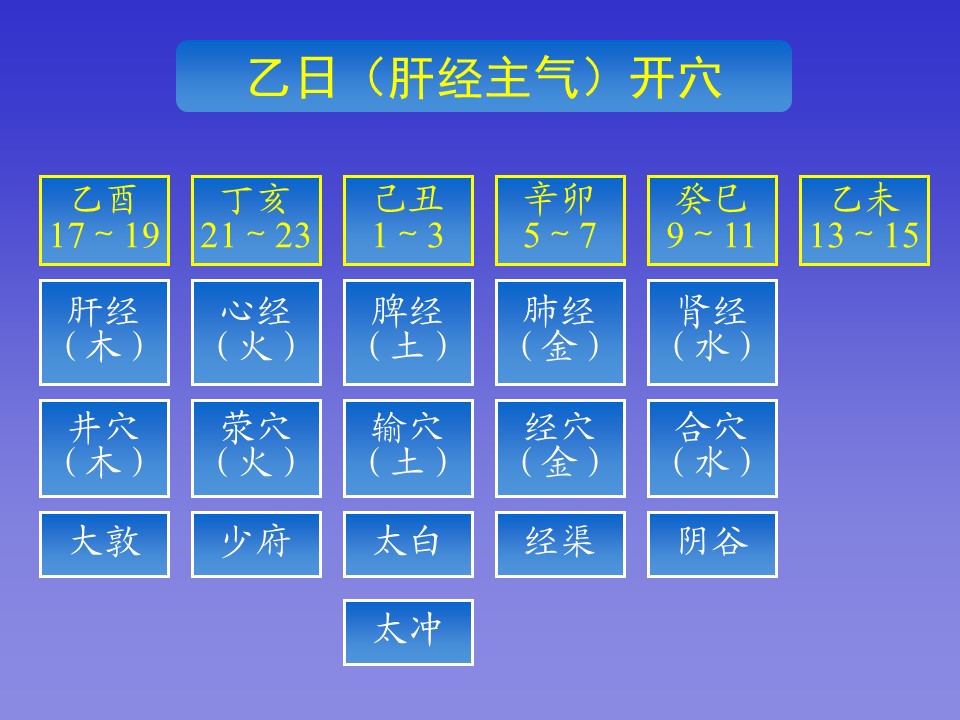 乙日（肝经主气）开穴

| 乙酉 17 ~ 19 | 丁亥 21 ~ 23 | 己丑 1 ~ 3 | 辛卯 5 ~ 7 | 癸巳 9 ~ 11 | 乙未 13 ~ 15 |
|---|---|---|---|---|---|
| 肝经（木） | 心经（火） | 脾经（土） | 肺经（金） | 肾经（水） | |
| 井穴（木） | 荥穴（火） | 输穴（土） | 经穴（金） | 合穴（水） | |
| 大敦 | 少府 | 太白 | 经渠 | 阴谷 | |
| | | 太冲 | | | |